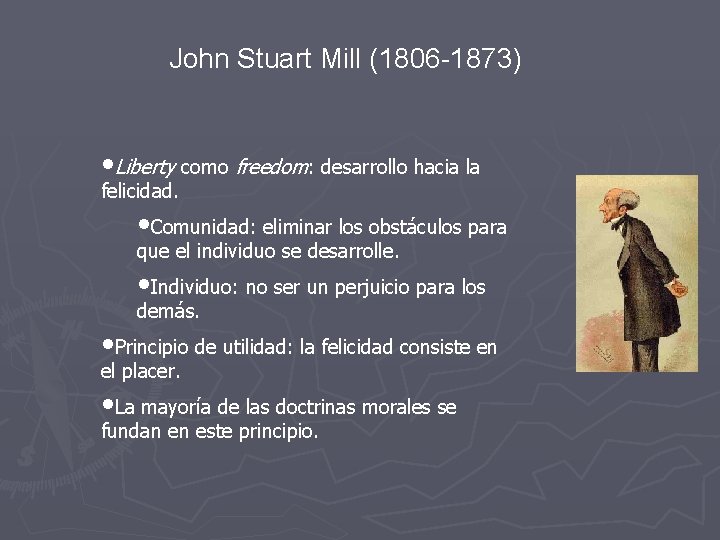 John Stuart Mill (1806-1873)

•Liberty como freedom: desarrollo hacia la felicidad.

•Comunidad: eliminar los obstáculos para que el individuo se desarrolle.

•Individuo: no ser un perjuicio para los demás.

•Principio de utilidad: la felicidad consiste en el placer.

•La mayoría de las doctrinas morales se fundan en este principio.